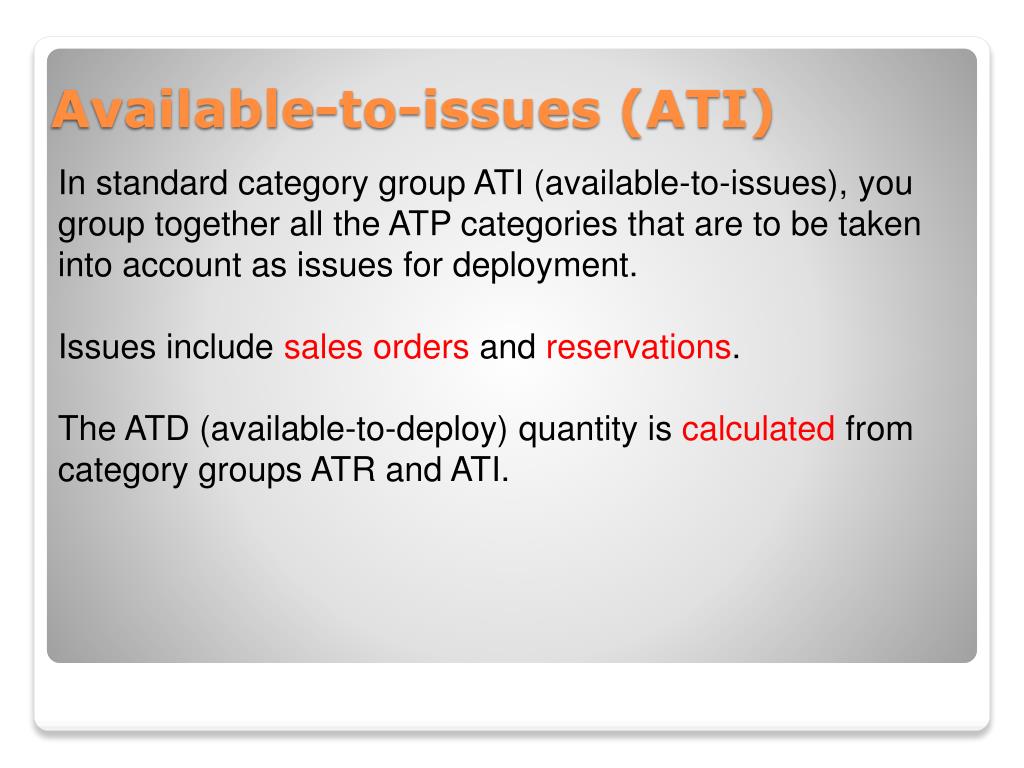 Available-to-issues (ATI)

In standard category group ATI (available-to-issues), you group together all the ATP categories that are to be taken into account as issues for deployment.

Issues include sales orders and reservations.

The ATD (available-to-deploy) quantity is calculated from category groups ATR and ATI.